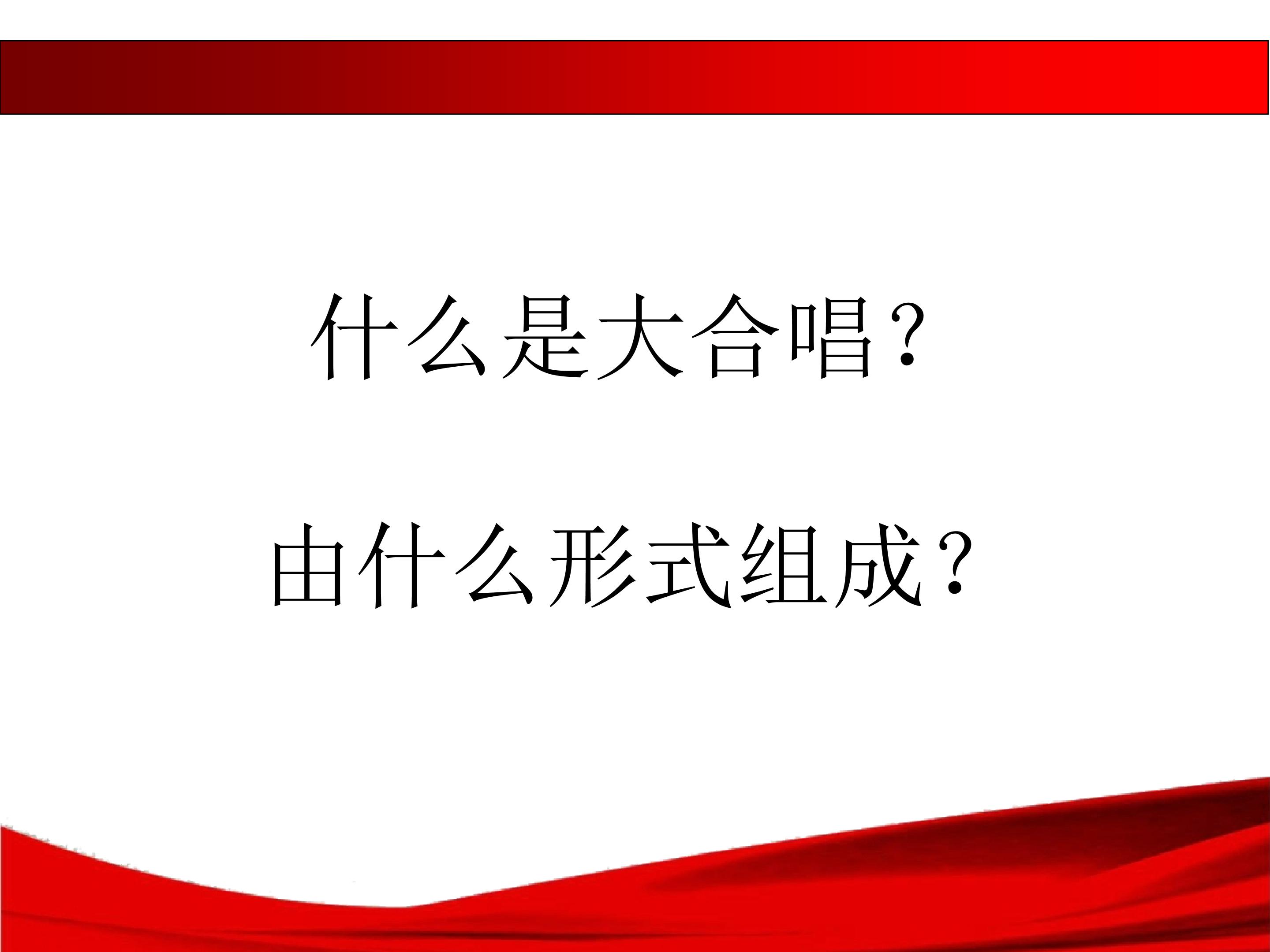 什么是大合唱？

由什么形式组成？